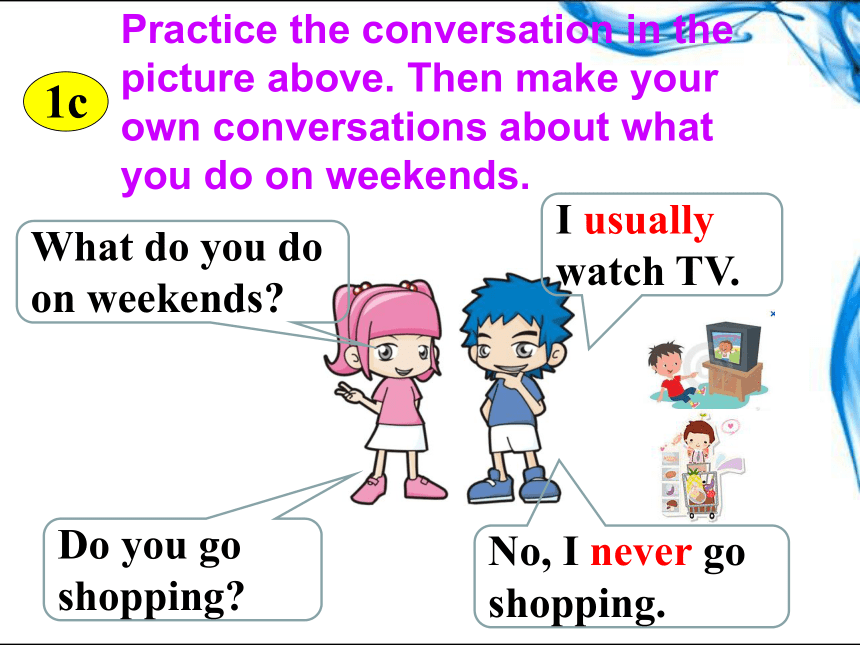 1c

Practice the conversation in the picture above. Then make your own conversations about what you do on weekends.

What do you do on weekends?

I usually watch TV.

Do you go shopping?

No, I never go shopping.